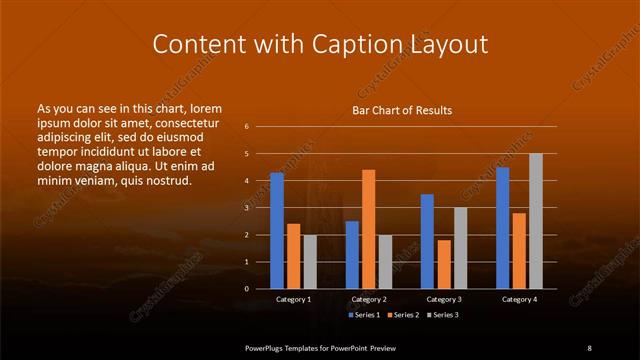 Content with Caption Layout

As you can see in this chart, lorem ipsum dolor sit amet, consectetur adipiscing elit, sed do eiusmod tempor incididunt ut labore et dolore magna aliqua. Ut enim ad minim veniam, quis nostrud.

Bar Chart of Results

6
5
4
3
2
1
0

Category 1
Category 2
Category 3
Category 4

Series 1
Series 2
Series 3

CrystalGraphics

PowerPlugs Templates for PowerPoint Preview

8